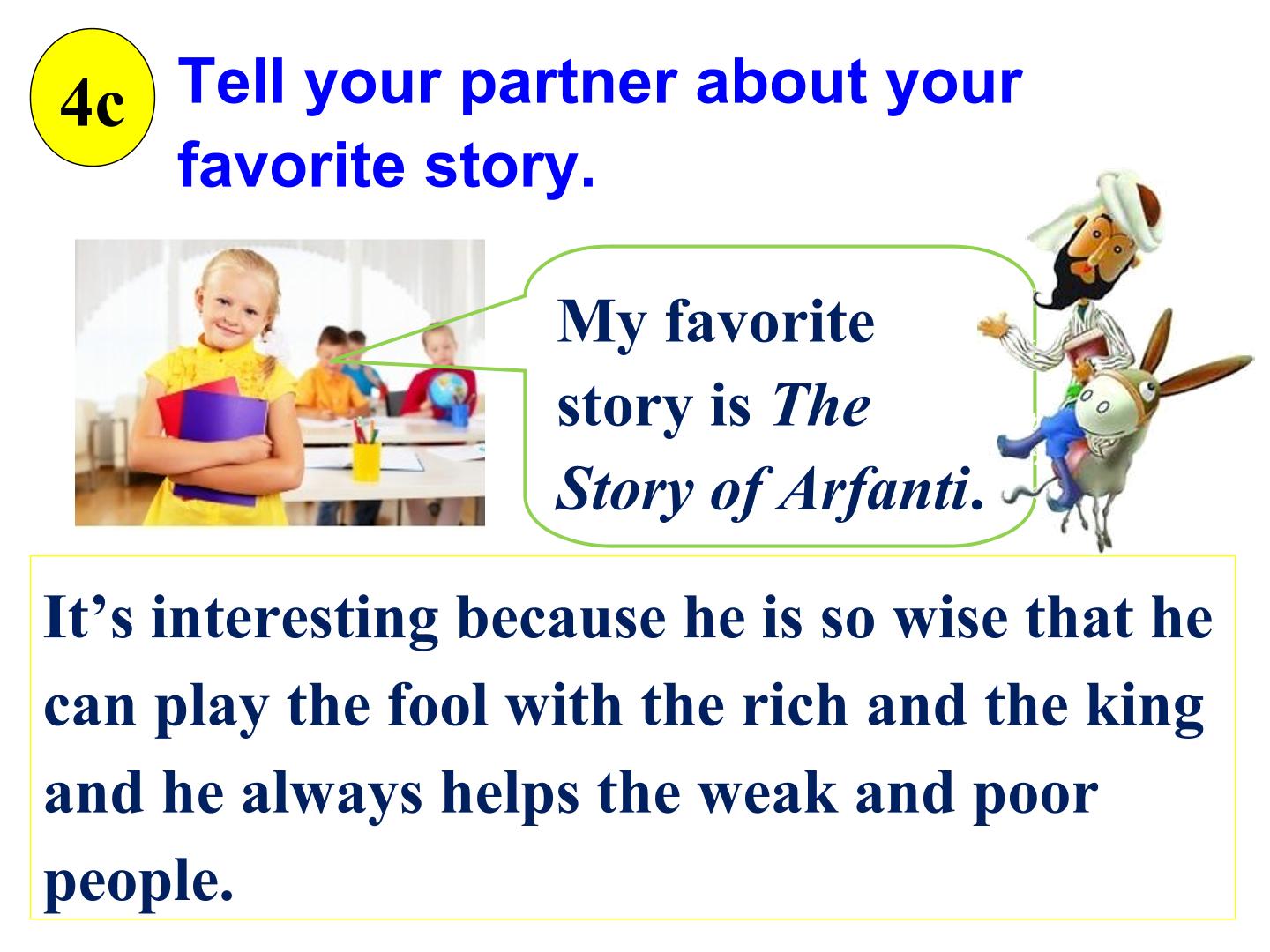 4c

Tell your partner about your favorite story.

My favorite story is The Story of Arfanti.

It's interesting because he is so wise that he can play the fool with the rich and the king and he always helps the weak and poor people.